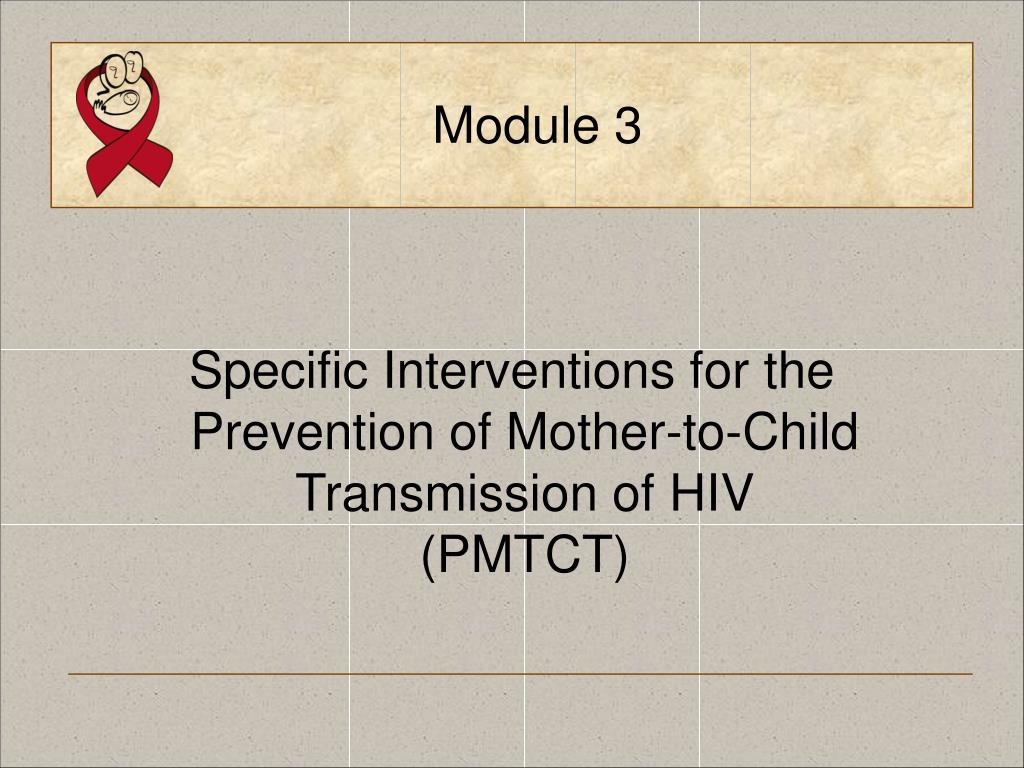 Module 3

Specific Interventions for the Prevention of Mother-to-Child Transmission of HIV (PMTCT)